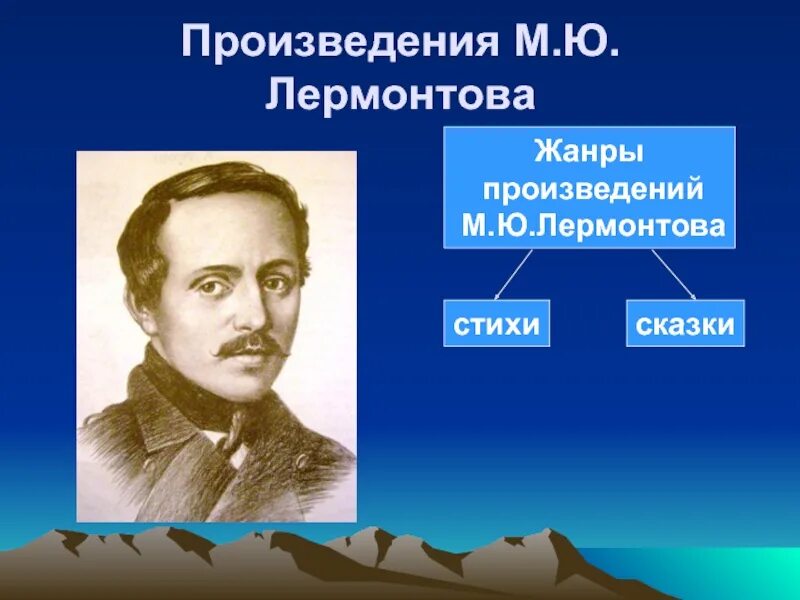 Произведения М.Ю. Лермонтова

Жанры произведений М.Ю.Лермонтова

стихи

сказки